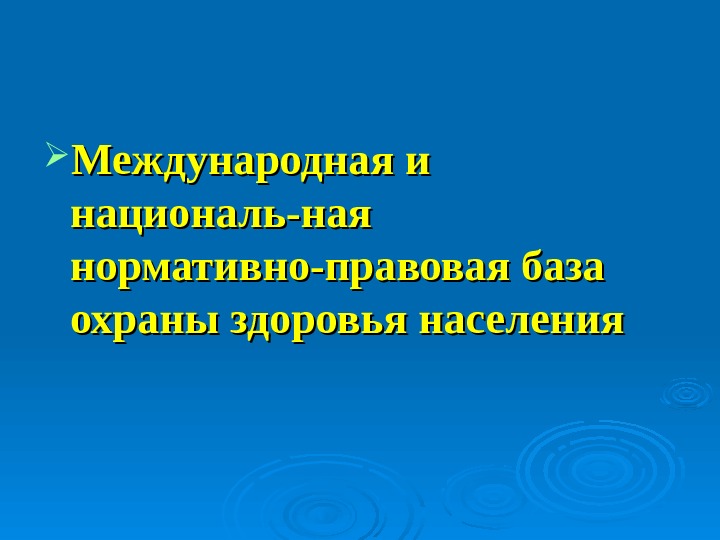 Международная и националь-ная нормативно-правовая база охраны здоровья населения